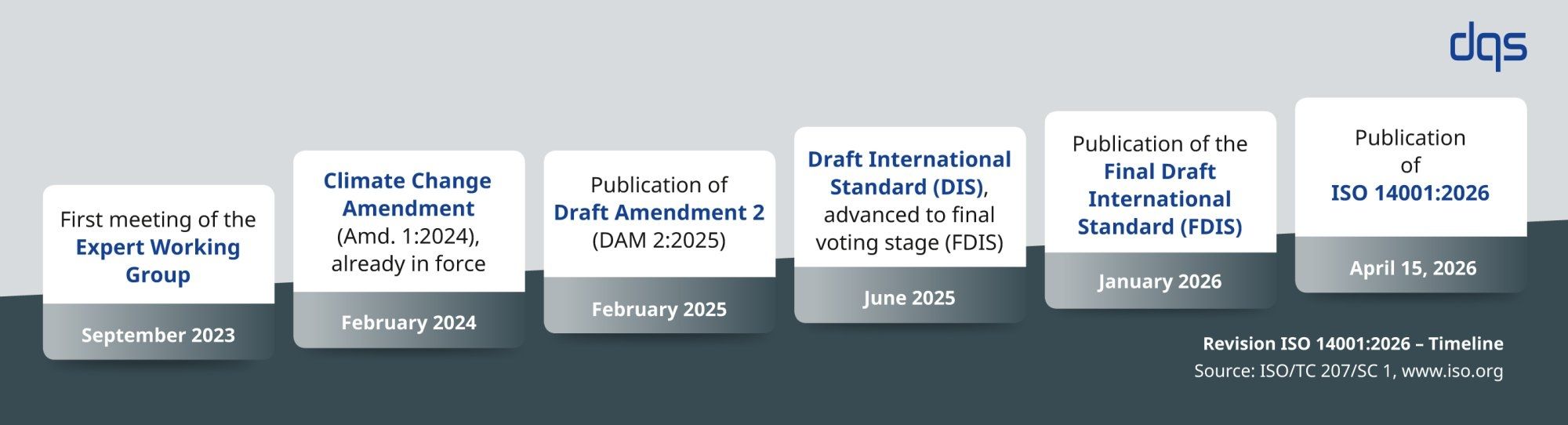 dqs

First meeting of the Expert Working Group

September 2023

Climate Change Amendment (Amd. 1:2024), already in force

February 2024

Publication of Draft Amendment 2 (DAM 2:2025)

February 2025

Draft International Standard (DIS), advanced to final voting stage (FDIS)

June 2025

Publication of the Final Draft International Standard (FDIS)

January 2026

Publication of ISO 14001:2026

April 15, 2026

Revision ISO 14001:2026 – Timeline
Source: ISO/TC 207/SC 1, www.iso.org